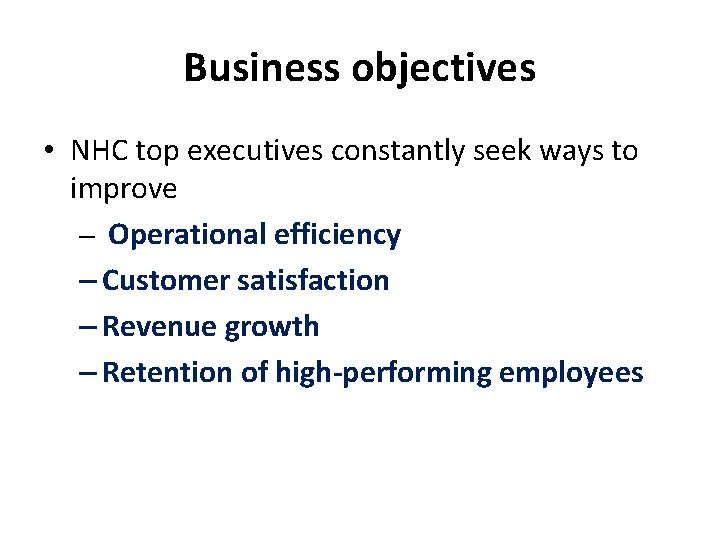 Business objectives

• NHC top executives constantly seek ways to improve

– Operational efficiency

– Customer satisfaction

– Revenue growth

– Retention of high-performing employees